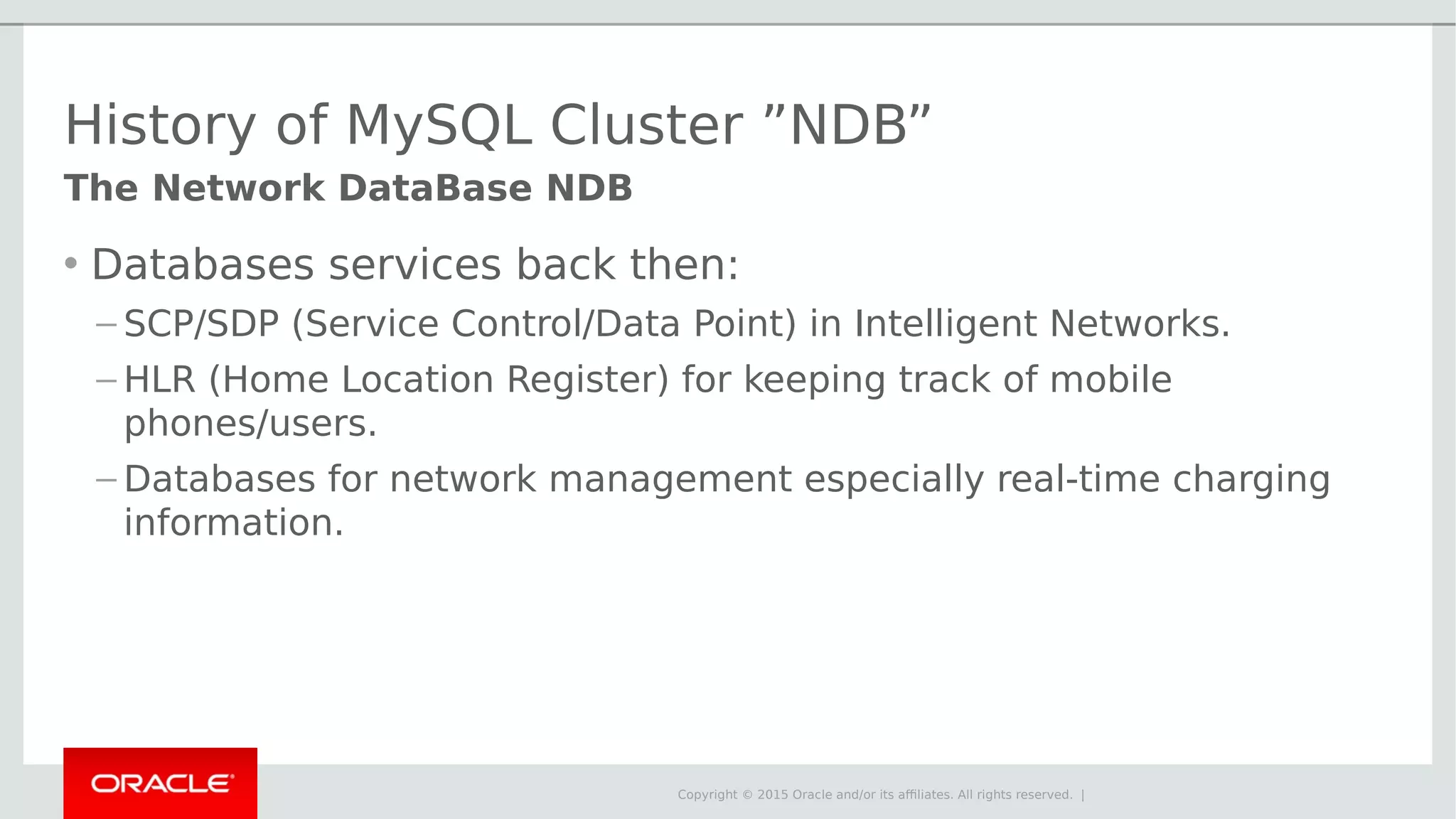 History of MySQL Cluster ”NDB”
The Network DataBase NDB

• Databases services back then:
– SCP/SDP (Service Control/Data Point) in Intelligent Networks.
– HLR (Home Location Register) for keeping track of mobile phones/users.
– Databases for network management especially real-time charging information.

ORACLE

Copyright © 2015 Oracle and/or its affiliates. All rights reserved. |